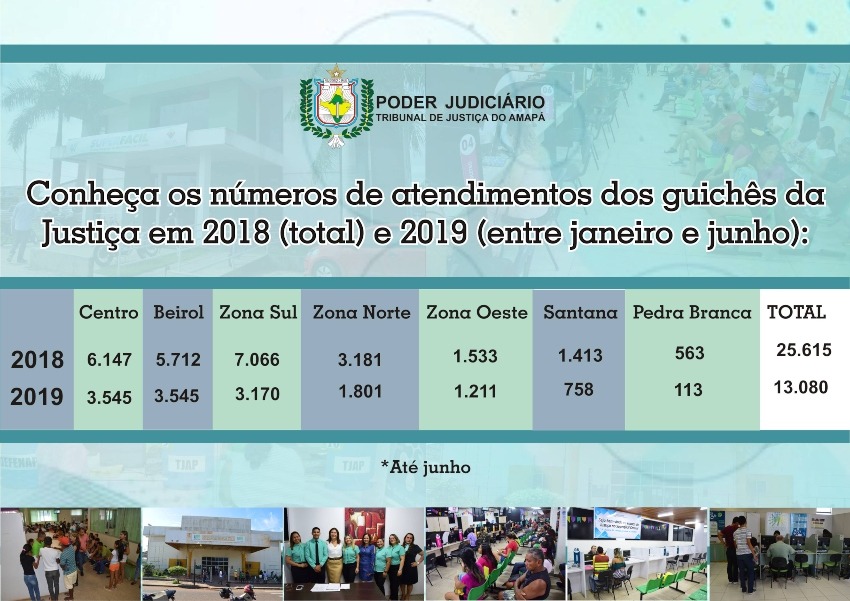 PODER JUDICIÁRIO
TRIBUNAL DE JUSTIÇA DO AMAPÁ

Conheça os números de atendimentos dos guichês da Justiça em 2018 (total) e 2019 (entre janeiro e junho):

| | Centro | Beirol | Zona Sul | Zona Norte | Zona Oeste | Santana | Pedra Branca | TOTAL |
|---|---|---|---|---|---|---|---|---|
| 2018 | 6.147 | 5.712 | 7.066 | 3.181 | 1.533 | 1.413 | 563 | 25.615 |
| 2019 | 3.545 | 3.545 | 3.170 | 1.801 | 1.211 | 758 | 113 | 13.080 |

*Até junho